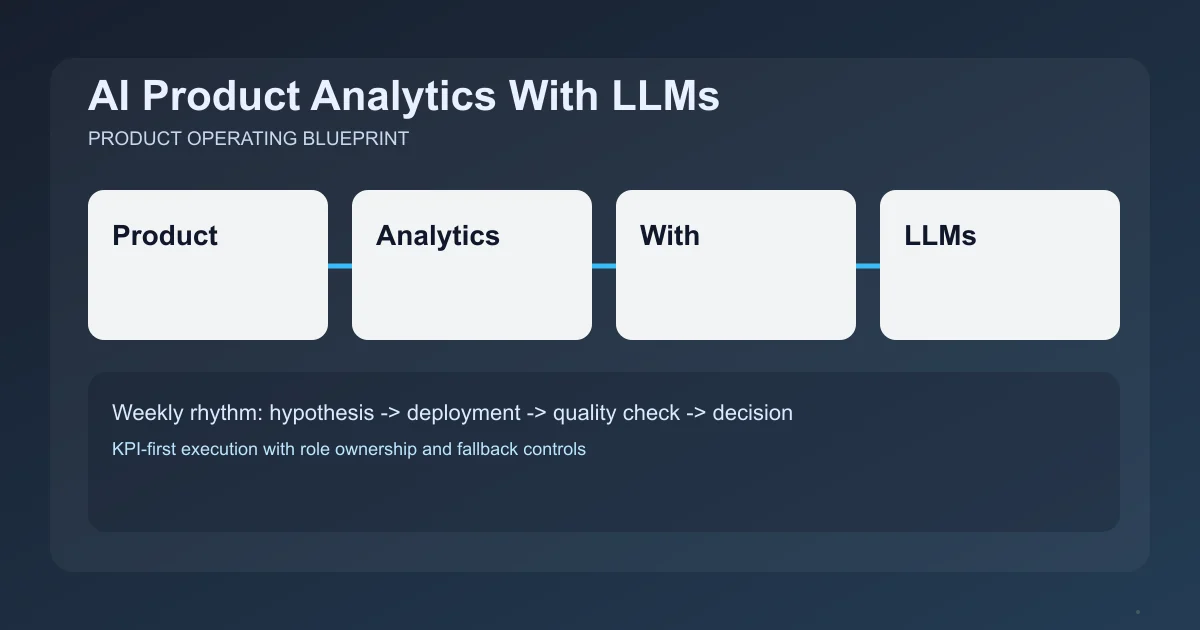 AI Product Analytics With LLMs
PRODUCT OPERATING BLUEPRINT

Product

Analytics

With

LLMs

Weekly rhythm: hypothesis -> deployment -> quality check -> decision

KPI-first execution with role ownership and fallback controls